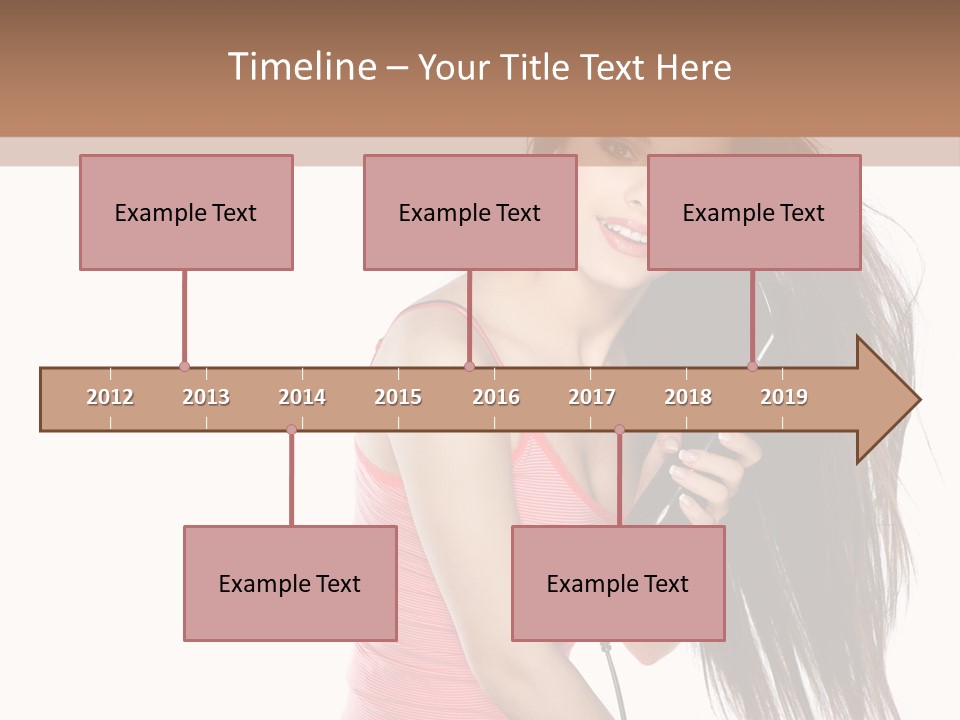 Timeline – Your Title Text Here

Example Text

Example Text

Example Text

2012 2013 2014 2015 2016 2017 2018 2019

Example Text

Example Text